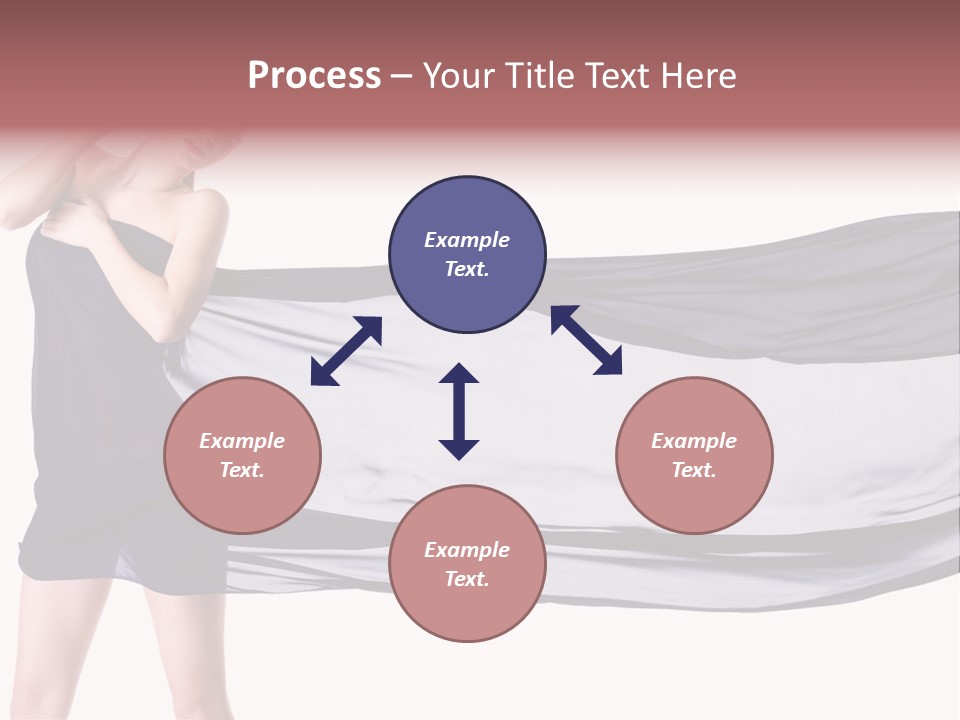 Process – Your Title Text Here

Example Text.

Example Text.

Example Text.

Example Text.